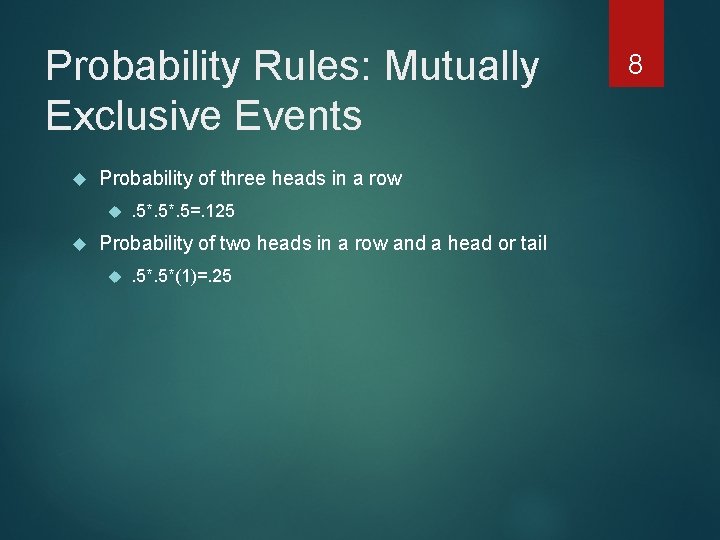 Probability Rules: Mutually Exclusive Events

8

Probability of three heads in a row

.5*.5*.5=.125

Probability of two heads in a row and a head or tail

.5*.5*(1)=.25